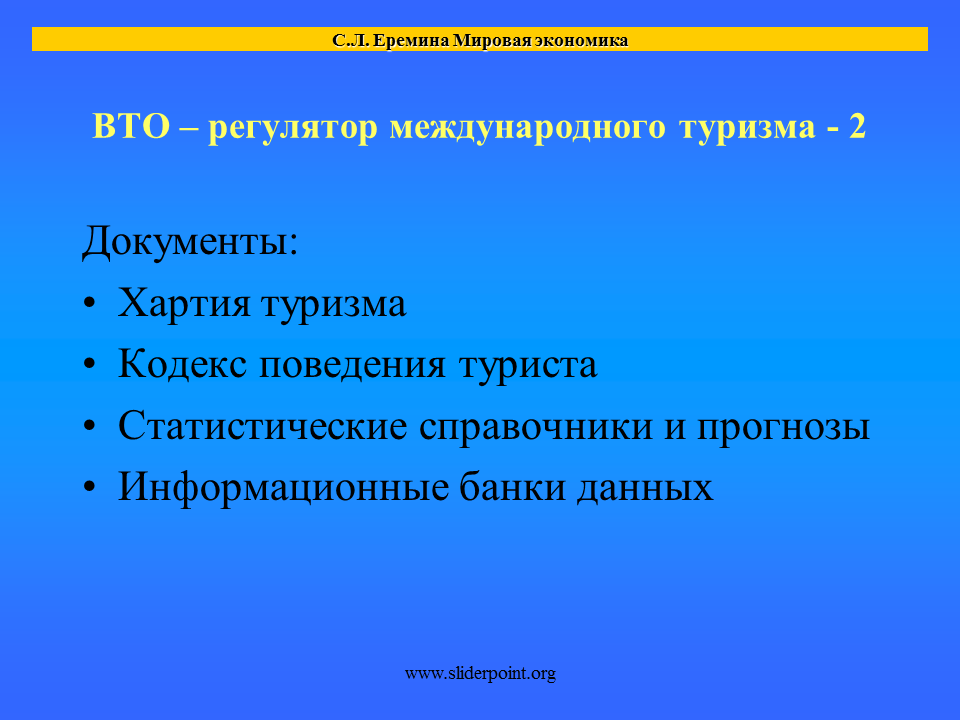 С.Л. Еремина Мировая экономика

ВТО – регулятор международного туризма - 2

Документы:

• Хартия туризма
• Кодекс поведения туриста
• Статистические справочники и прогнозы
• Информационные банки данных

www.sliderpoint.org